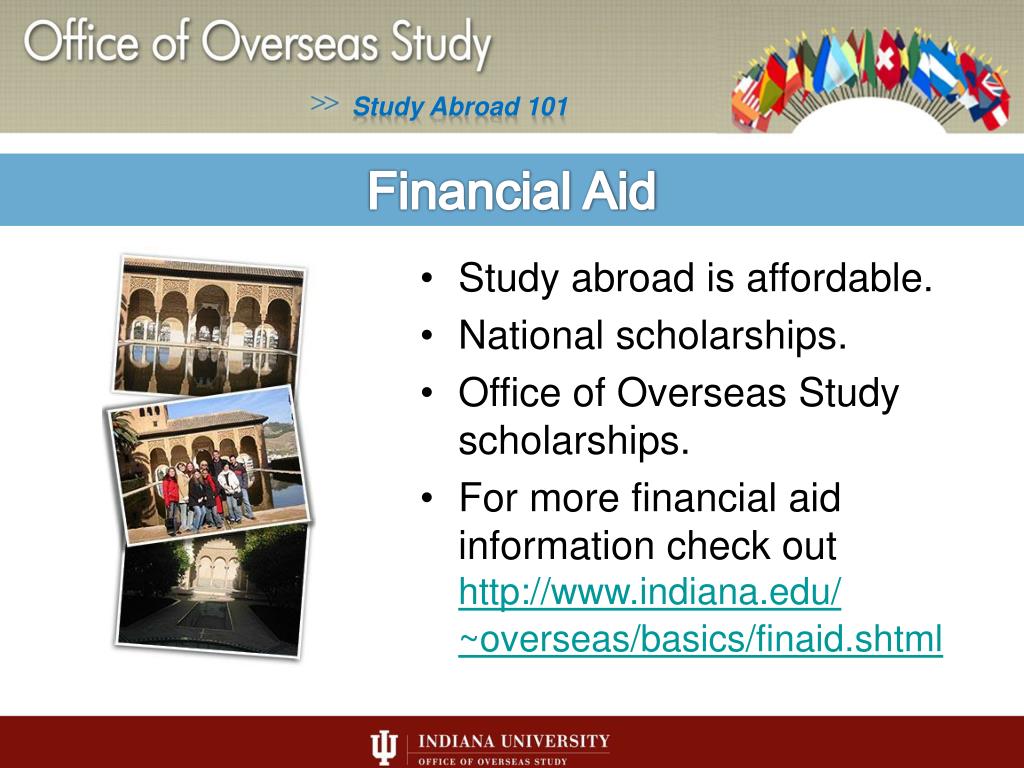 Office of Overseas Study

>> Study Abroad 101

Financial Aid

• Study abroad is affordable.
• National scholarships.
• Office of Overseas Study scholarships.
• For more financial aid information check out http://www.indiana.edu/~overseas/basics/finaid.shtml

INDIANA UNIVERSITY
OFFICE OF OVERSEAS STUDY